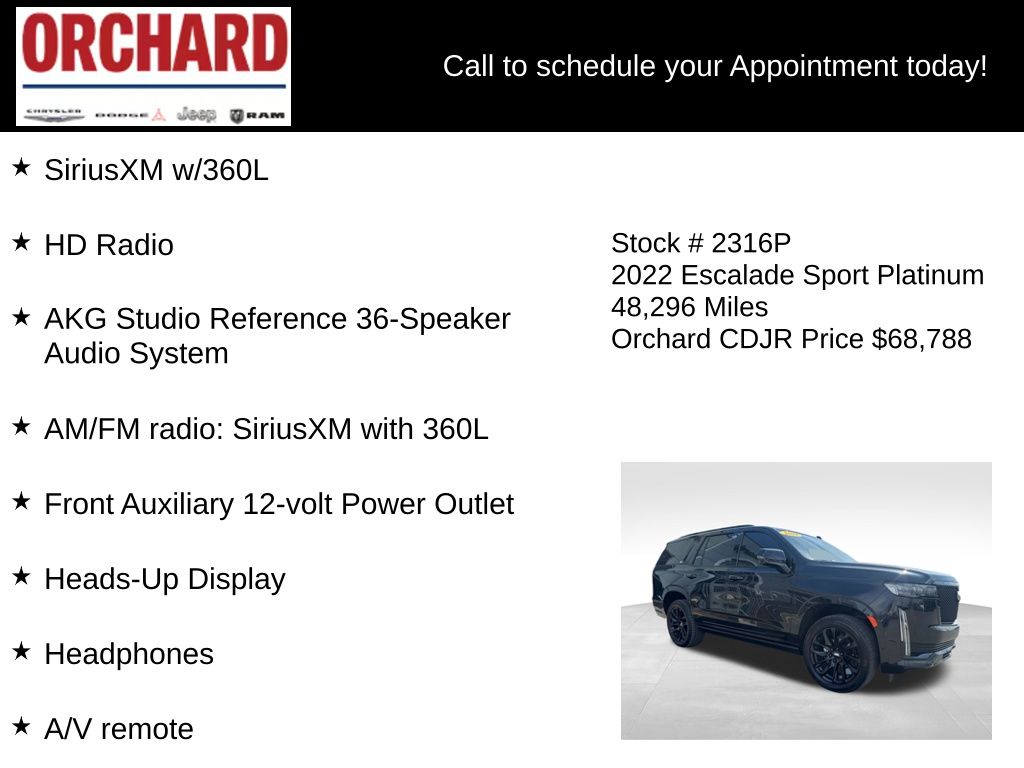 ORCHARD
CHRYSLER DODGE Jeep RAM

Call to schedule your Appointment today!

★ SiriusXM w/360L

★ HD Radio

★ AKG Studio Reference 36-Speaker Audio System

★ AM/FM radio: SiriusXM with 360L

★ Front Auxiliary 12-volt Power Outlet

★ Heads-Up Display

★ Headphones

★ A/V remote

Stock # 2316P
2022 Escalade Sport Platinum
48,296 Miles
Orchard CDJR Price $68,788